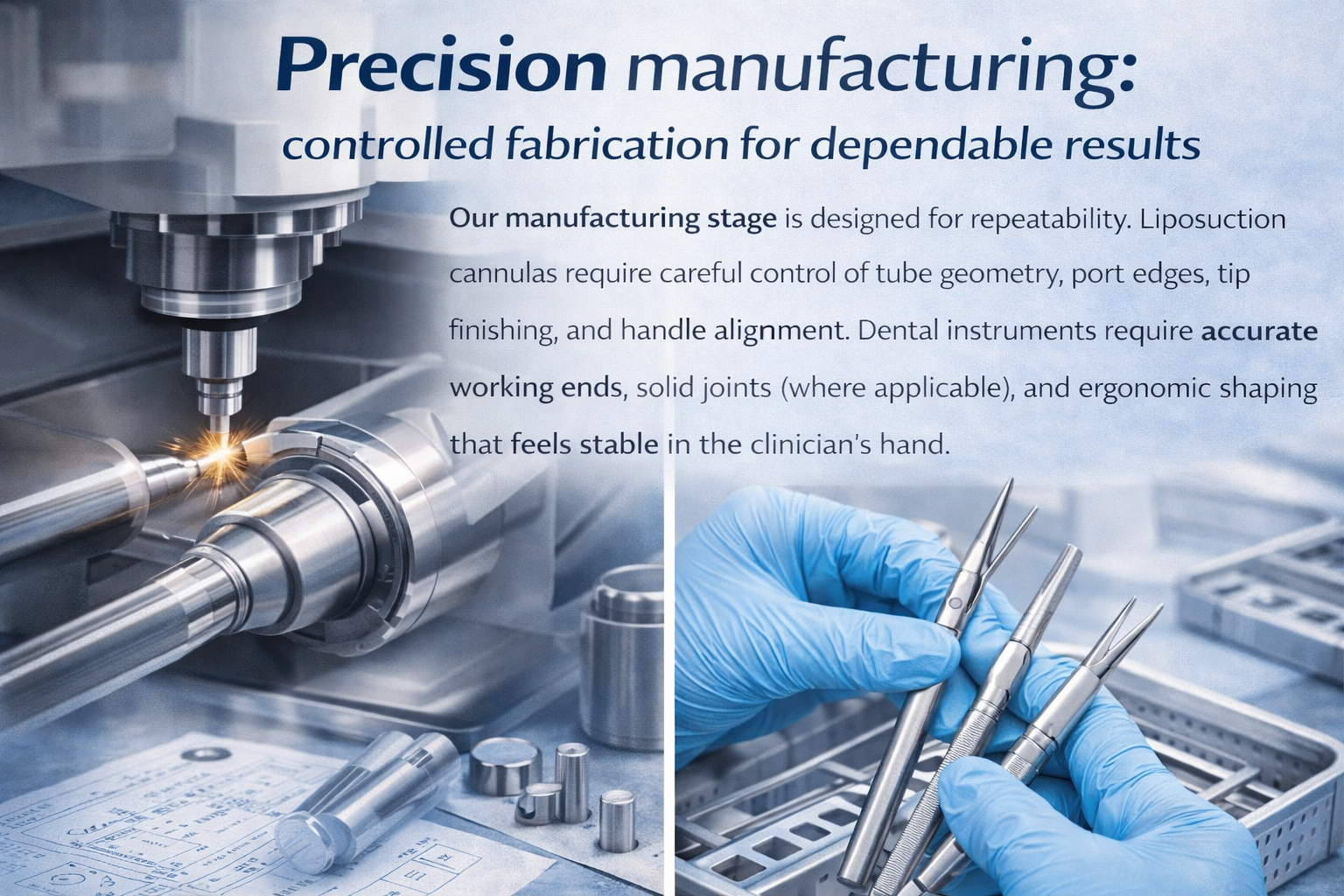 Precision manufacturing:
controlled fabrication for dependable results

Our manufacturing stage is designed for repeatability. Liposuction cannulas require careful control of tube geometry, port edges, tip finishing, and handle alignment. Dental instruments require accurate working ends, solid joints (where applicable), and ergonomic shaping that feels stable in the clinician's hand.